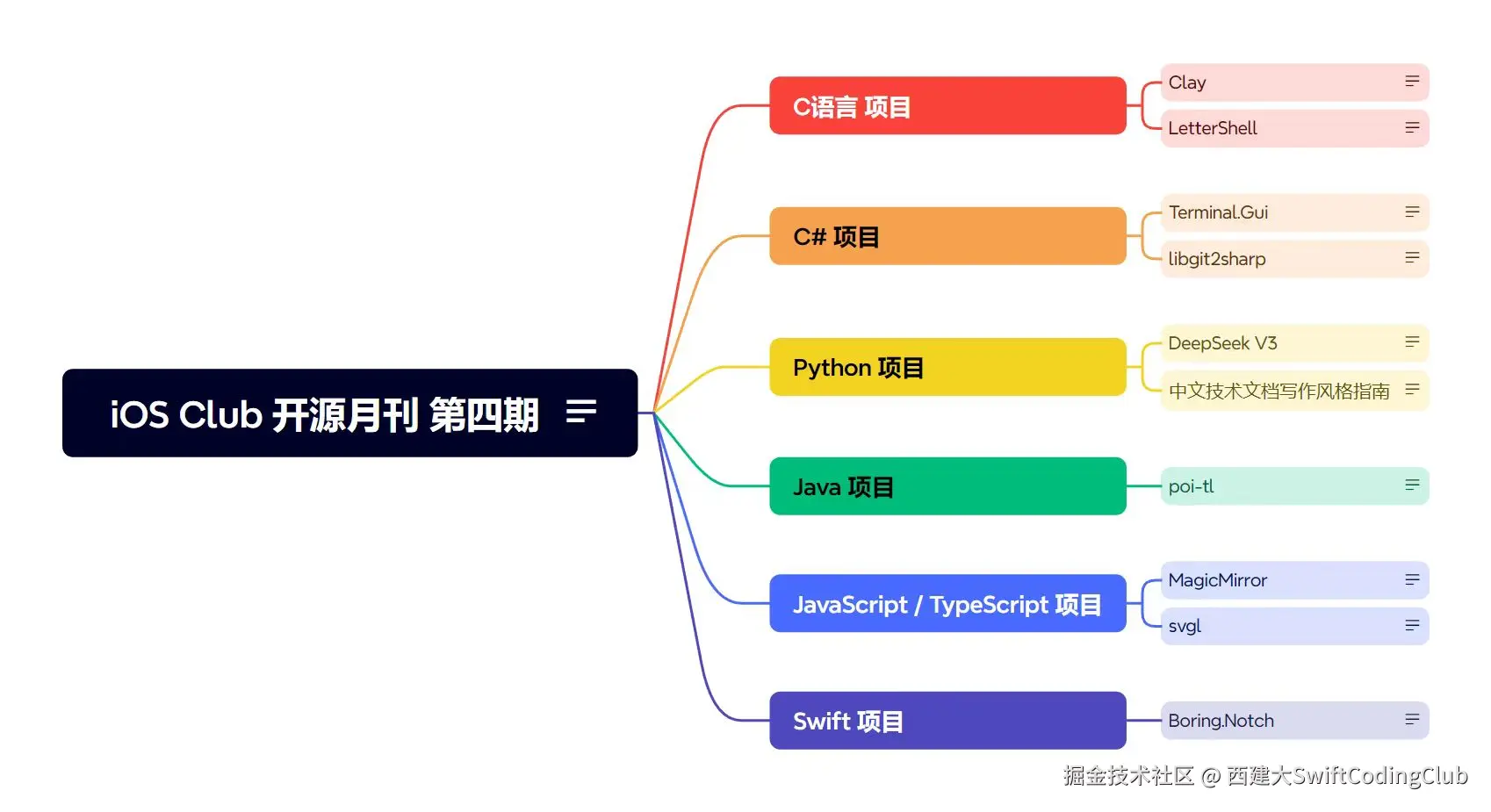 iOS Club 开源月刊 第四期

C语言 项目
Clay
LetterShell

C# 项目
Terminal.Gui
libgit2sharp

Python 项目
DeepSeek V3
中文技术文档写作风格指南

Java 项目
poi-tl

JavaScript / TypeScript 项目
MagicMirror
svgl

Swift 项目
Boring.Notch

掘金技术社区 @ 西建大SwiftCodingClub